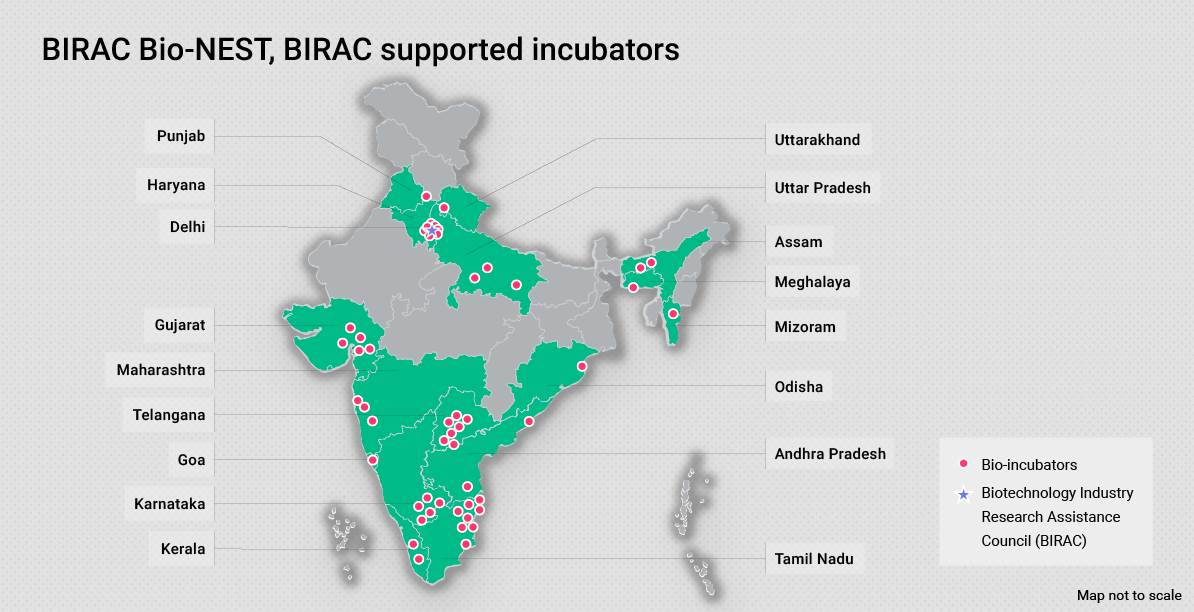 BIRAC Bio-NEST, BIRAC supported incubators

Punjab
Haryana
Delhi
Gujarat
Maharashtra
Telangana
Goa
Karnataka
Kerala

Uttarakhand
Uttar Pradesh
Assam
Meghalaya
Mizoram
Odisha
Andhra Pradesh
Tamil Nadu

Bio-incubators
Biotechnology Industry Research Assistance Council (BIRAC)

Map not to scale